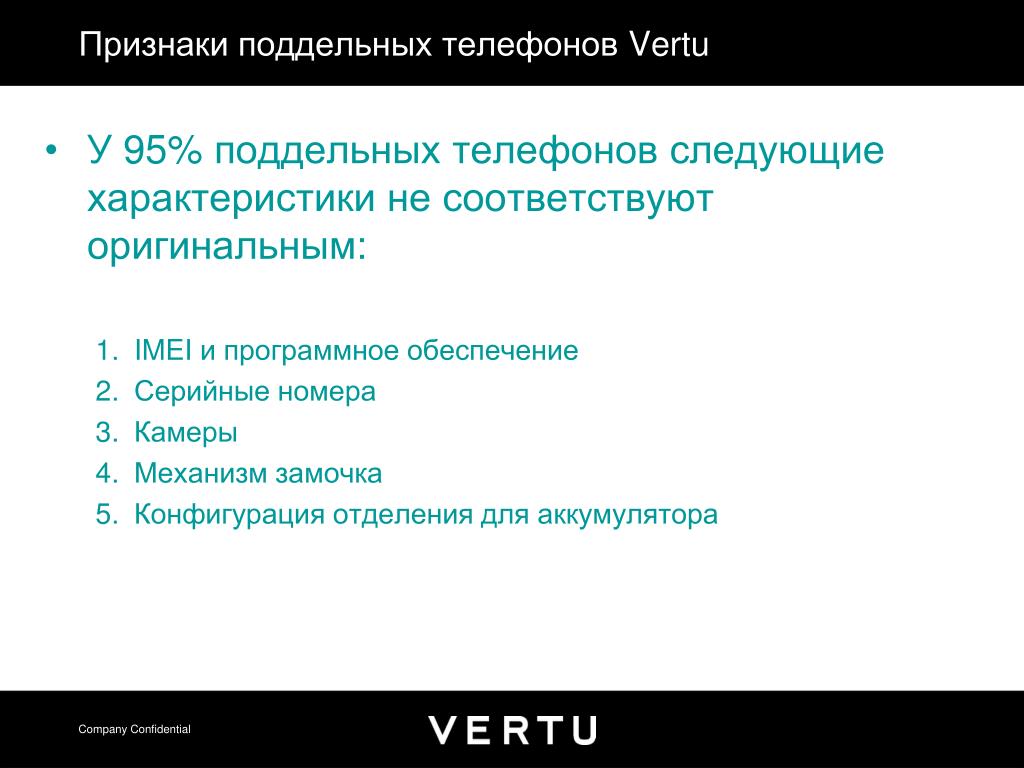 Признаки поддельных телефонов Vertu

• У 95% поддельных телефонов следующие характеристики не соответствуют оригинальным:

1. IMEI и программное обеспечение
2. Серийные номера
3. Камеры
4. Механизм замочка
5. Конфигурация отделения для аккумулятора

Company Confidential

VERTU